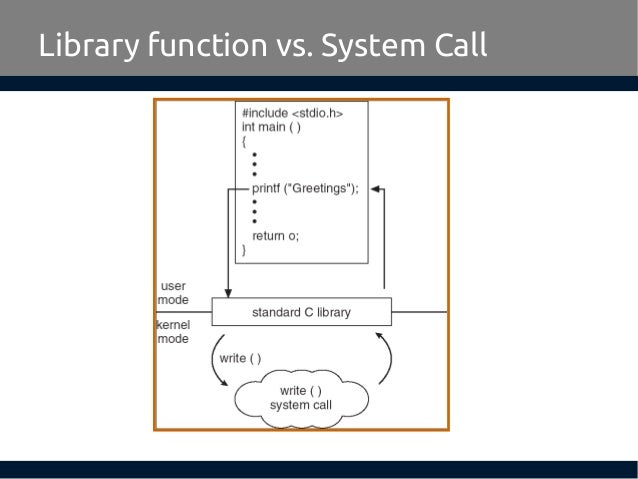 Library function vs. System Call

#include <stdio.h>
int main ( )
{
•
•
•
printf ("Greetings");
•
•
•
return o;
}

user mode

standard C library

kernel mode

write ( )

write ( )
system call